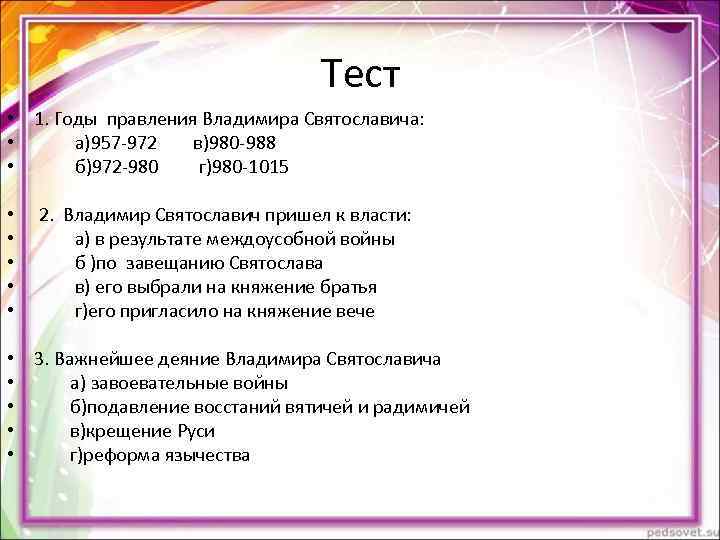 Тест

• 1. Годы правления Владимира Святославича:
• а)957-972 в)980-988
• б)972-980 г)980-1015

• 2. Владимир Святославич пришел к власти:
• а) в результате междоусобной войны
• б )по завещанию Святослава
• в) его выбрали на княжение братья
• г)его пригласило на княжение вече

• 3. Важнейшее деяние Владимира Святославича
• а) завоевательные войны
• б)подавление восстаний вятичей и радимичей
• в)крещение Руси
• г)реформа язычества

pedsovet.su